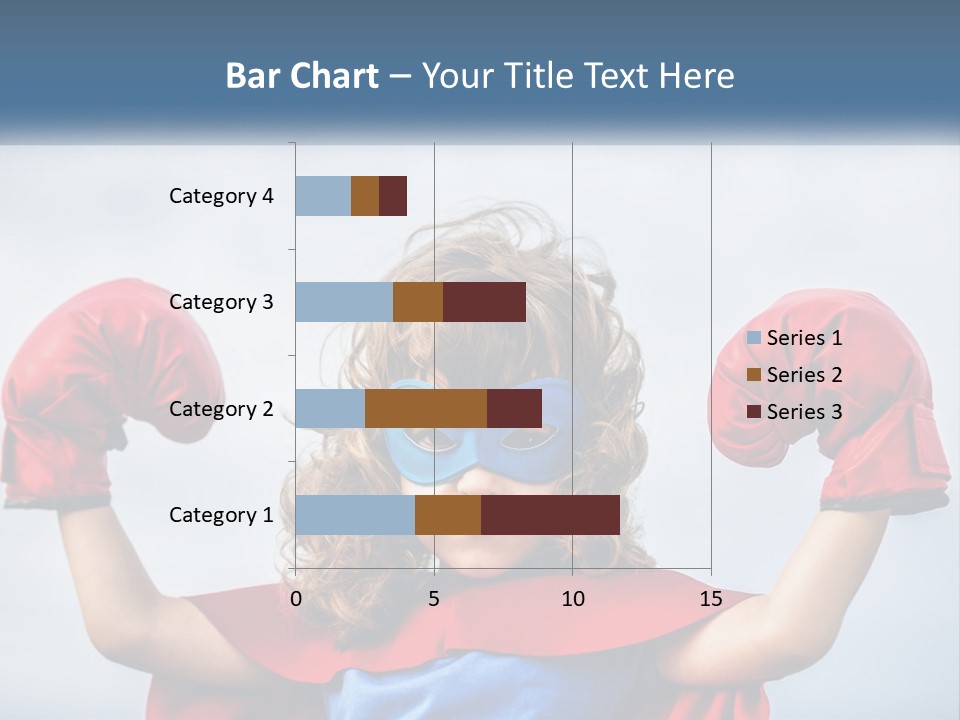 Bar Chart – Your Title Text Here

Category 4
Category 3
Category 2
Category 1

0
5
10
15

Series 1
Series 2
Series 3